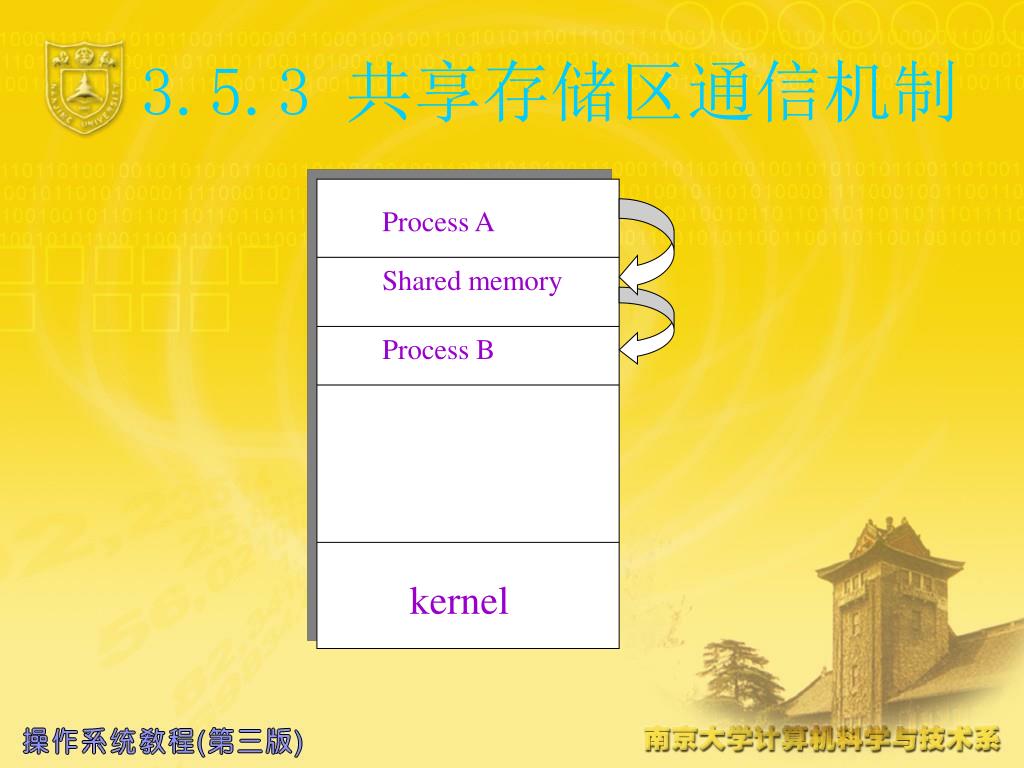 3.5.3 共享存储区通信机制

Process A

Shared memory

Process B

kernel

操作系统教程(第三版)

南京大学计算机科学与技术系